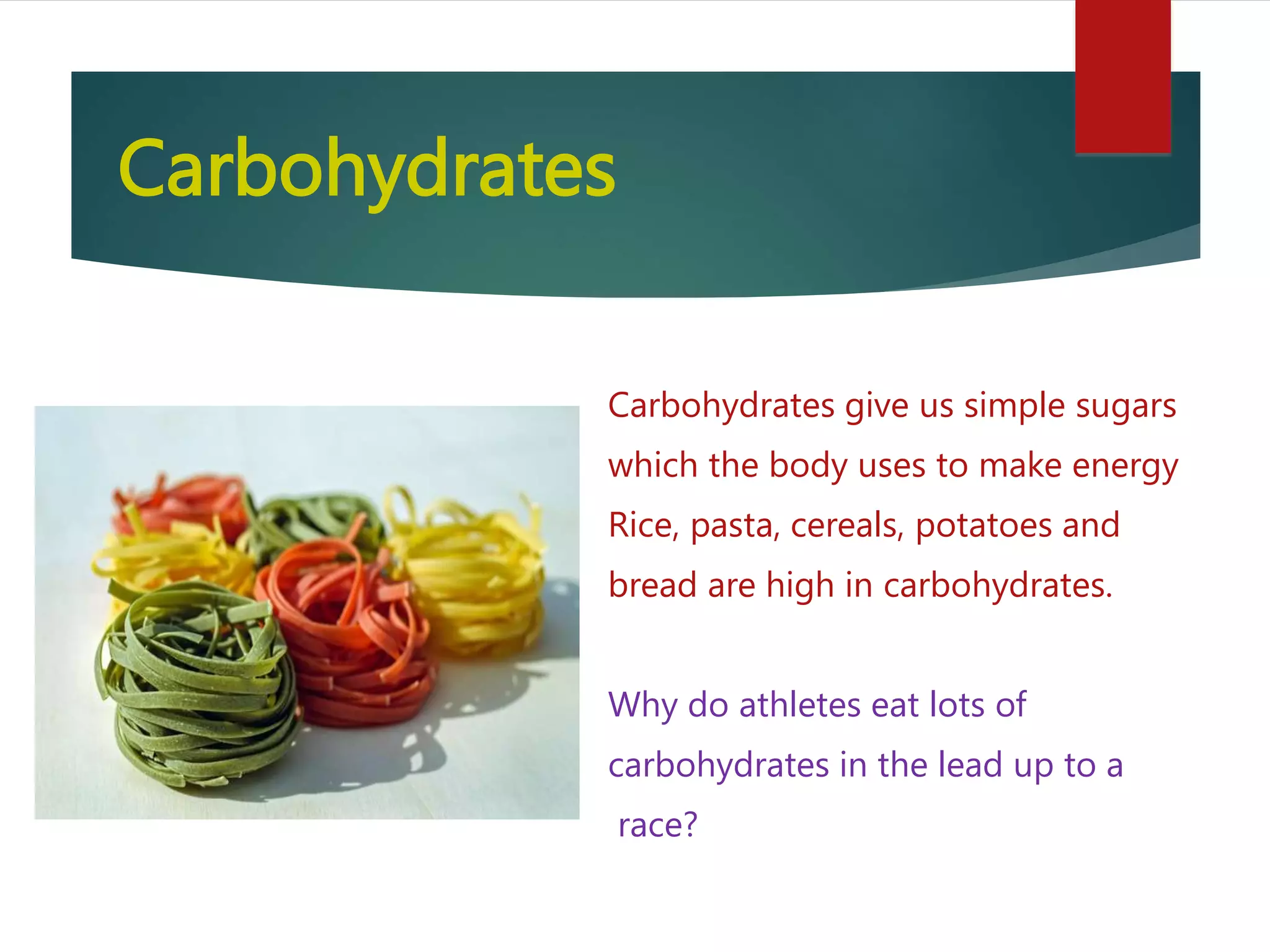 Carbohydrates

Carbohydrates give us simple sugars which the body uses to make energy Rice, pasta, cereals, potatoes and bread are high in carbohydrates.

Why do athletes eat lots of carbohydrates in the lead up to a race?